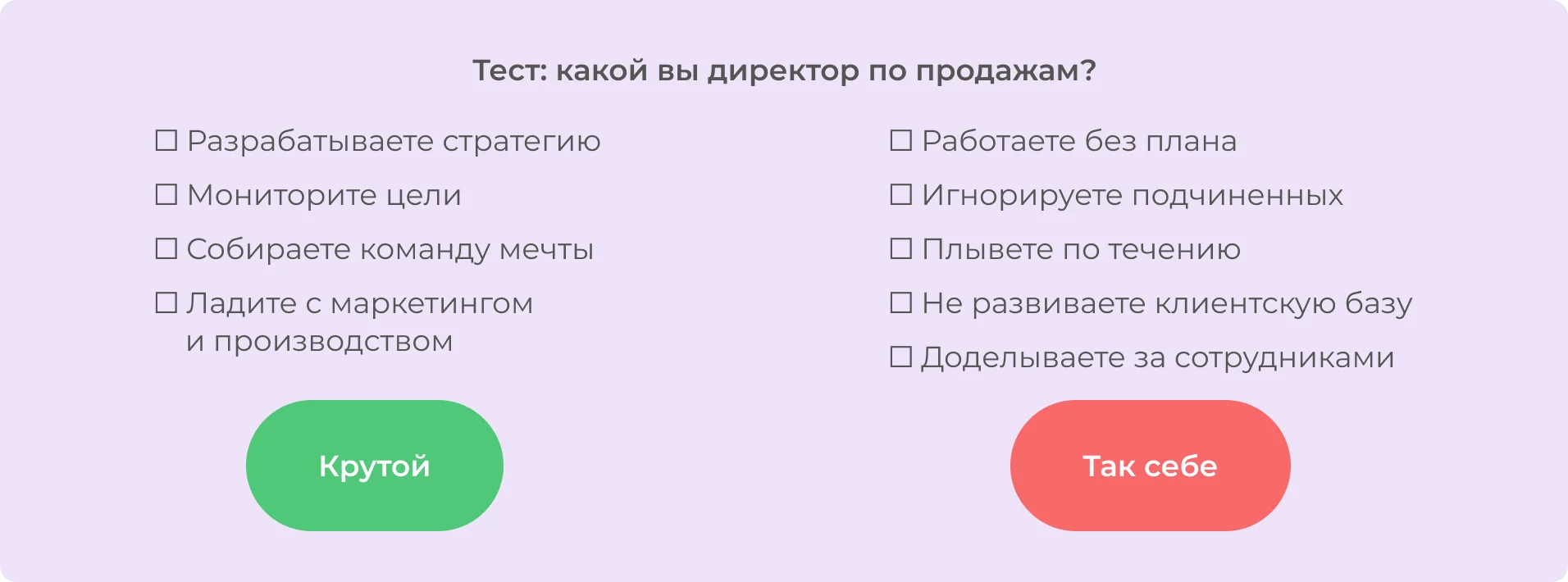 Тест: какой вы директор по продажам?

☐ Разрабатываете стратегию
☐ Мониторите цели
☐ Собираете команду мечты
☐ Ладите с маркетингом и производством

Крутой

☐ Работаете без плана
☐ Игнорируете подчиненных
☐ Плывете по течению
☐ Не развиваете клиентскую базу
☐ Доделываете за сотрудниками

Так себе